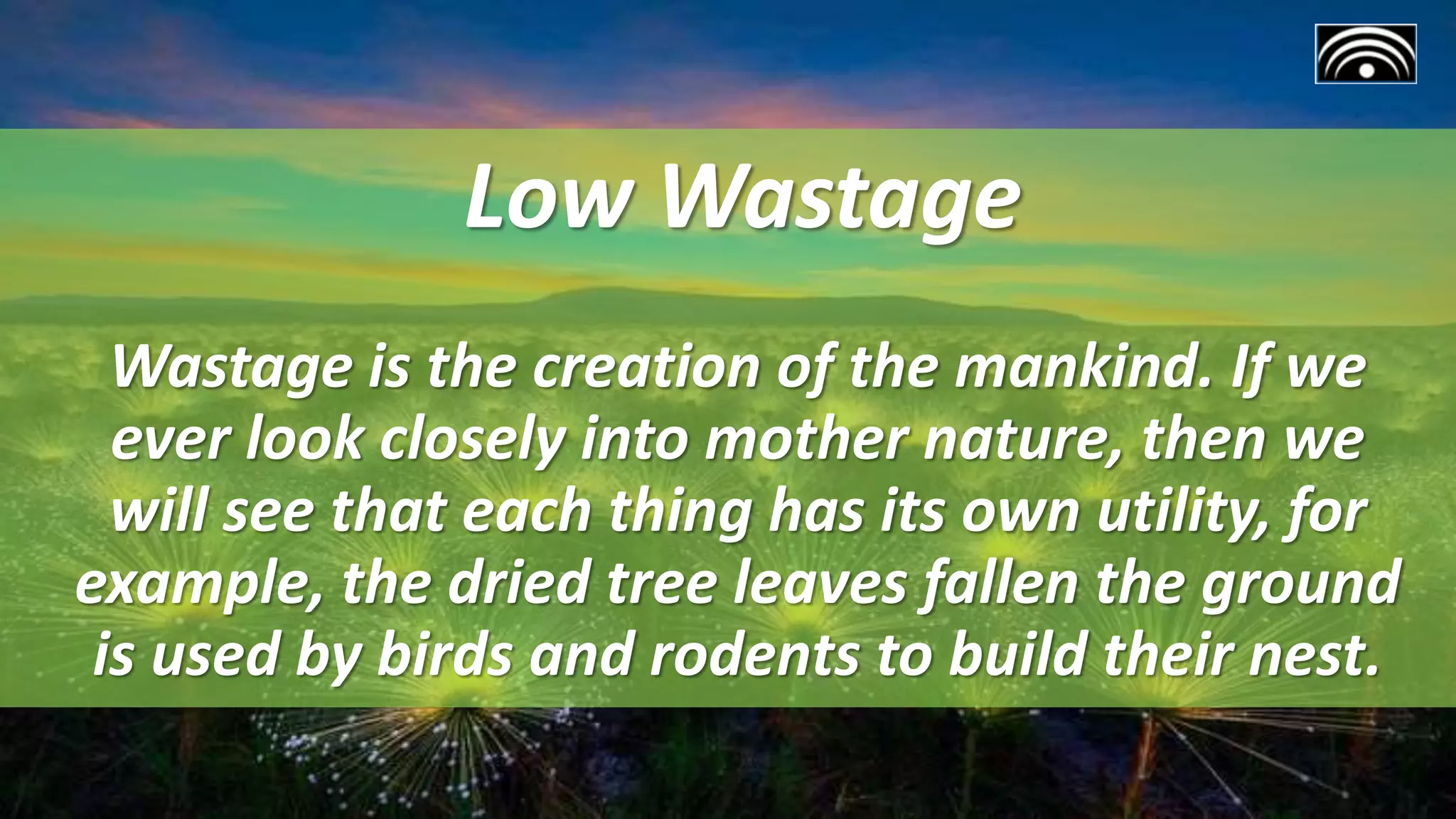 Low Wastage

Wastage is the creation of the mankind. If we ever look closely into mother nature, then we will see that each thing has its own utility, for example, the dried tree leaves fallen the ground is used by birds and rodents to build their nest.